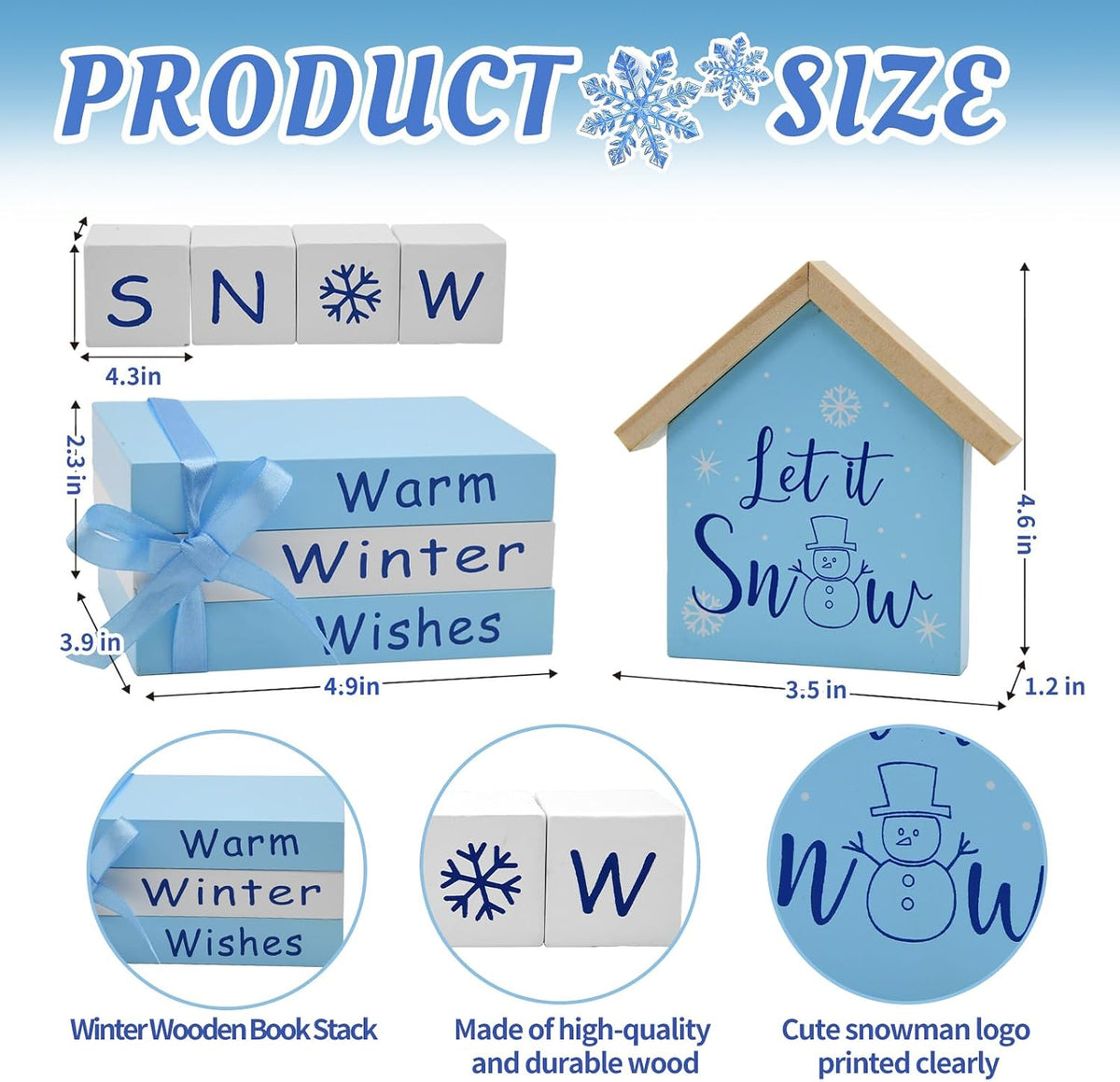 PRODUCT SIZE

S N W

4.3in

2.3 in

Warm
Winter
Wishes

3.9 in

4.9in

Let it
Sn w

4.6 in

3.5 in

1.2 in

Warm
Winter
Wishes

W

n w

Winter Wooden Book Stack

Made of high-quality and durable wood

Cute snowman logo printed clearly